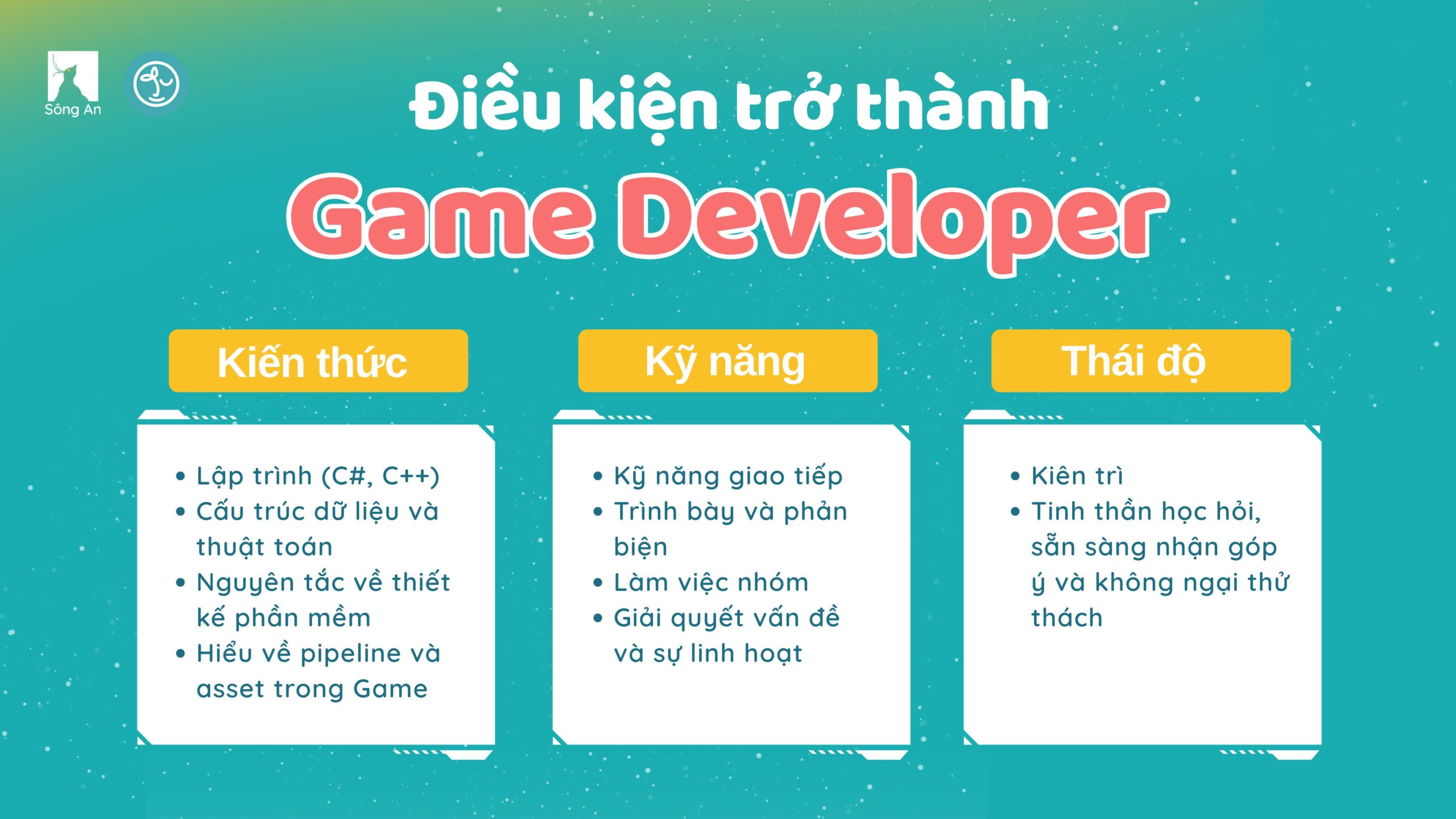 Sông An

Điều kiện trở thành
Game Developer

Kiến thức

- Lập trình (C#, C++)
- Cấu trúc dữ liệu và thuật toán
- Nguyên tắc về thiết kế phần mềm
- Hiểu về pipeline và asset trong Game

Kỹ năng

- Kỹ năng giao tiếp
- Trình bày và phản biện
- Làm việc nhóm
- Giải quyết vấn đề và sự linh hoạt

Thái độ

- Kiên trì
- Tinh thần học hỏi, sẵn sàng nhận góp ý và không ngại thử thách